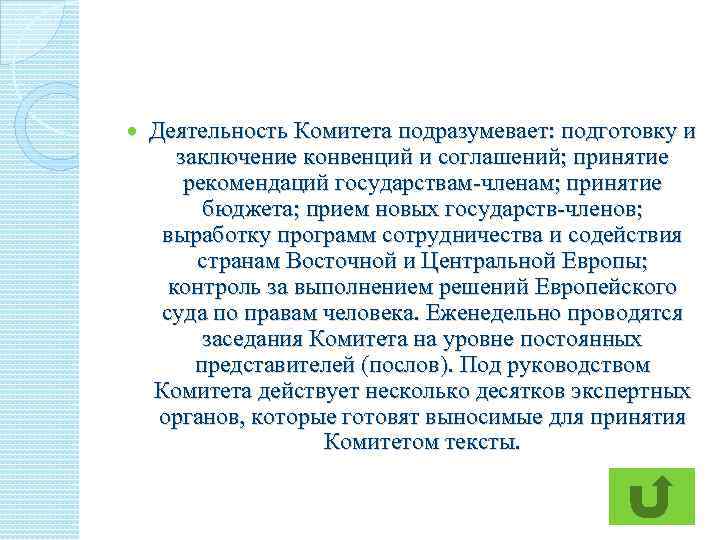 Деятельность Комитета подразумевает: подготовку и заключение конвенций и соглашений; принятие рекомендаций государствам-членам; принятие бюджета; прием новых государств-членов; выработку программ сотрудничества и содействия странам Восточной и Центральной Европы; контроль за выполнением решений Европейского суда по правам человека. Еженедельно проводятся заседания Комитета на уровне постоянных представителей (послов). Под руководством Комитета действует несколько десятков экспертных органов, которые готовят выносимые для принятия Комитетом тексты.